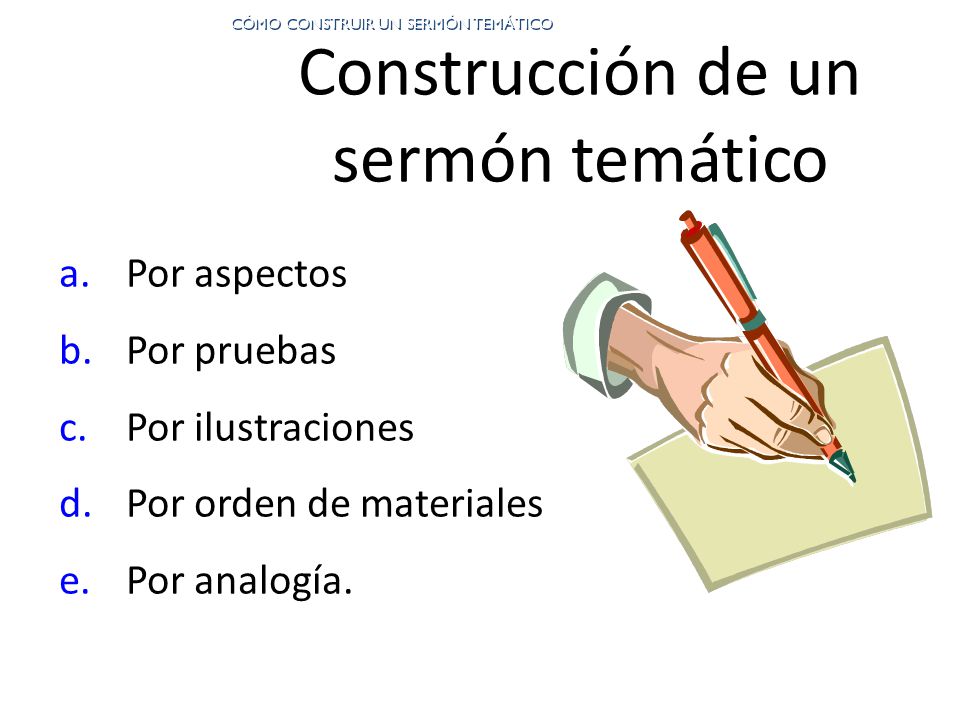 CÓMO CONSTRUIR UN SERMÓN TEMÁTICO

Construcción de un sermón temático

a. Por aspectos
b. Por pruebas
c. Por ilustraciones
d. Por orden de materiales
e. Por analogía.